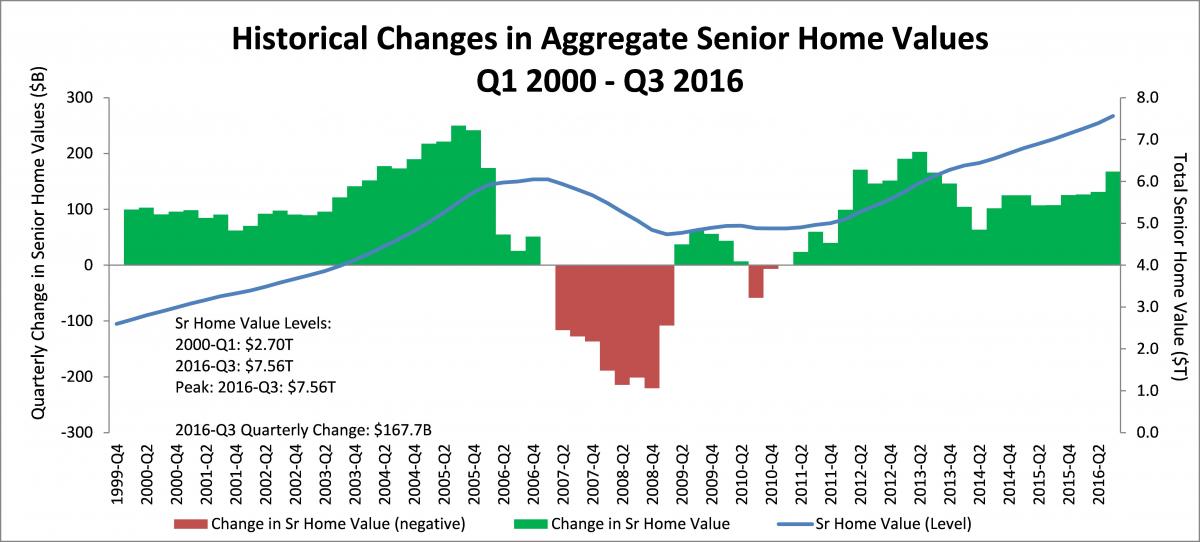 Historical Changes in Aggregate Senior Home Values
Q1 2000 - Q3 2016

Quarterly Change in Senior Home Values ($B)

300
200
100
0
-100
-200
-300

Total Senior Home Value ($T)

8.0
7.0
6.0
5.0
4.0
3.0
2.0
1.0
0.0

Sr Home Value Levels:
2000-Q1: $2.70T
2016-Q3: $7.56T
Peak: 2016-Q3: $7.56T

2016-Q3 Quarterly Change: $167.7B

1999-Q4
2000-Q2
2000-Q4
2001-Q2
2001-Q4
2002-Q2
2002-Q4
2003-Q2
2003-Q4
2004-Q2
2004-Q4
2005-Q2
2005-Q4
2006-Q2
2006-Q4
2007-Q2
2007-Q4
2008-Q2
2008-Q4
2009-Q2
2009-Q4
2010-Q2
2010-Q4
2011-Q2
2011-Q4
2012-Q2
2012-Q4
2013-Q2
2013-Q4
2014-Q2
2014-Q4
2015-Q2
2015-Q4
2016-Q2

Change in Sr Home Value (negative)
Change in Sr Home Value
Sr Home Value (Level)